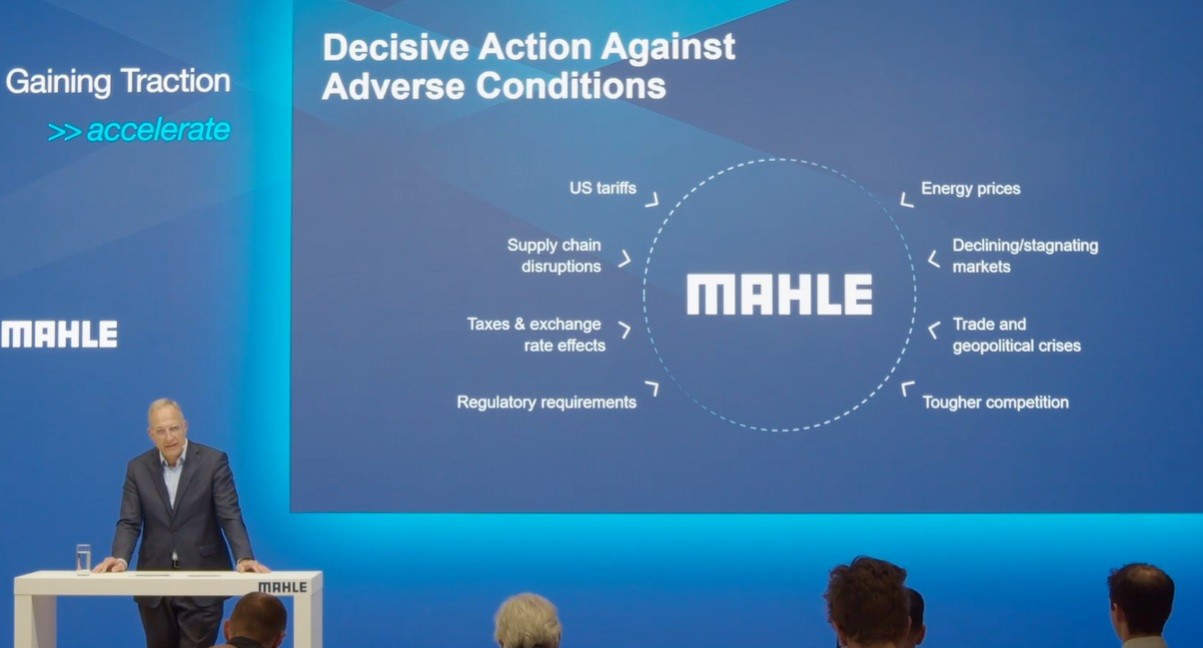 Gaining Traction
>> accelerate

MAHLE

Decisive Action Against Adverse Conditions

US tariffs

Supply chain disruptions

Taxes & exchange rate effects

Regulatory requirements

MAHLE

Energy prices

Declining/stagnating markets

Trade and geopolitical crises

Tougher competition

MAHLE